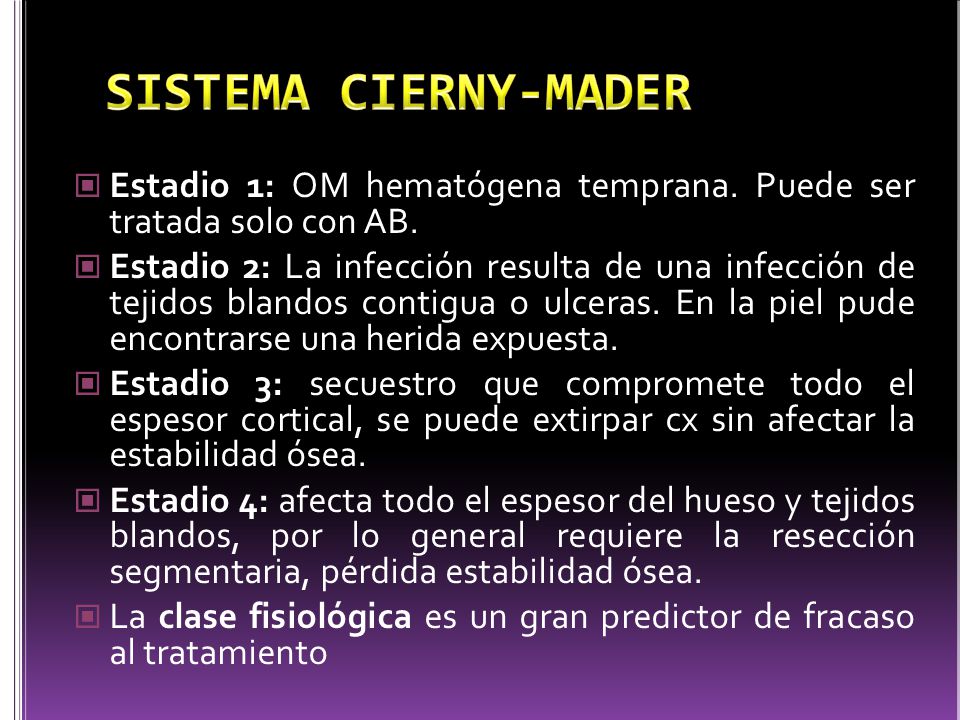 SISTEMA CIERNY-MADER

Estadio 1: OM hematógena temprana. Puede ser tratada solo con AB.

Estadio 2: La infección resulta de una infección de tejidos blandos contigua o ulceras. En la piel pude encontrarse una herida expuesta.

Estadio 3: secuestro que compromete todo el espesor cortical, se puede extirpar cx sin afectar la estabilidad ósea.

Estadio 4: afecta todo el espesor del hueso y tejidos blandos, por lo general requiere la resección segmentaria, pérdida estabilidad ósea.

La clase fisiológica es un gran predictor de fracaso al tratamiento